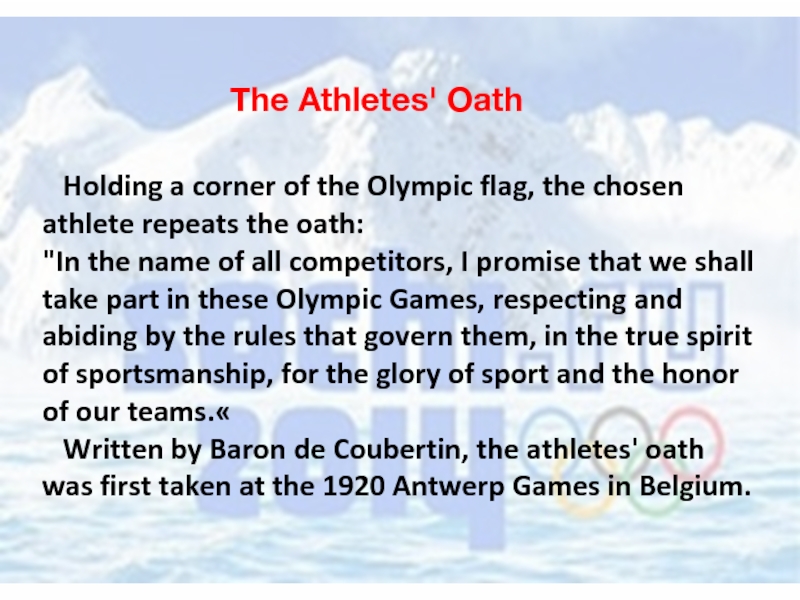 The Athletes' Oath

Holding a corner of the Olympic flag, the chosen athlete repeats the oath:
"In the name of all competitors, I promise that we shall take part in these Olympic Games, respecting and abiding by the rules that govern them, in the true spirit of sportsmanship, for the glory of sport and the honor of our teams.«

Written by Baron de Coubertin, the athletes' oath was first taken at the 1920 Antwerp Games in Belgium.

sochi.ru 2014